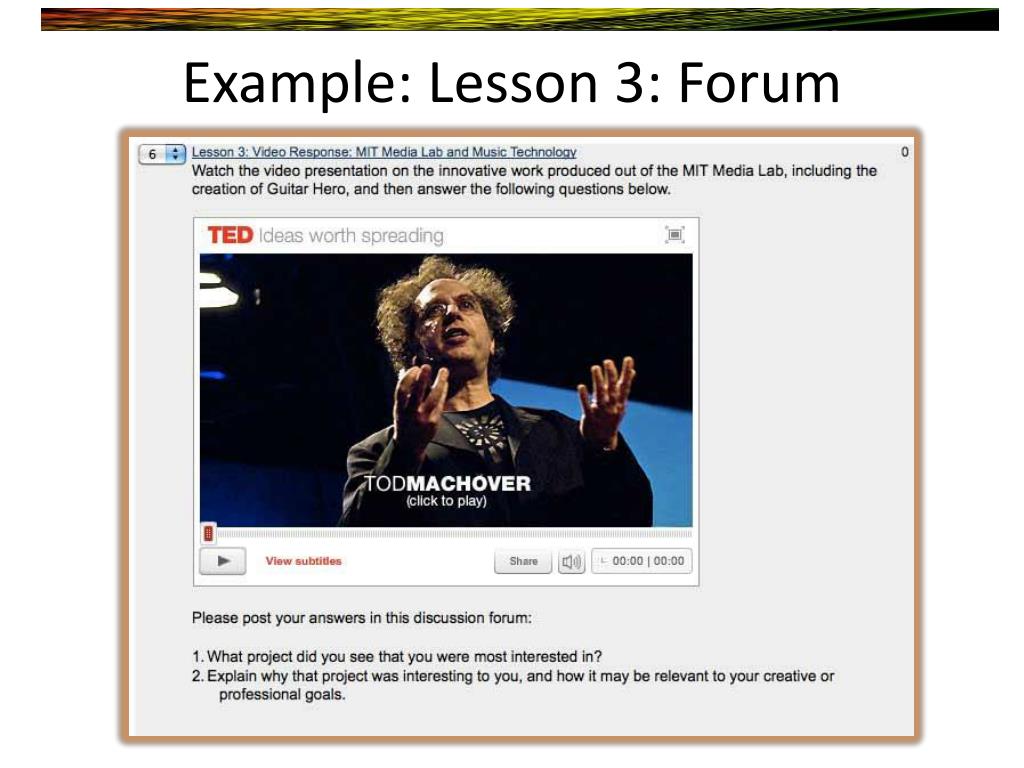 Example: Lesson 3: Forum

6

Lesson 3: Video Response: MIT Media Lab and Music Technology

0

Watch the video presentation on the innovative work produced out of the MIT Media Lab, including the creation of Guitar Hero, and then answer the following questions below.

TED Ideas worth spreading

TODMACHOVER
(click to play)

View subtitles

Share

00:00 | 00:00

Please post your answers in this discussion forum:

1. What project did you see that you were most interested in?
2. Explain why that project was interesting to you, and how it may be relevant to your creative or professional goals.